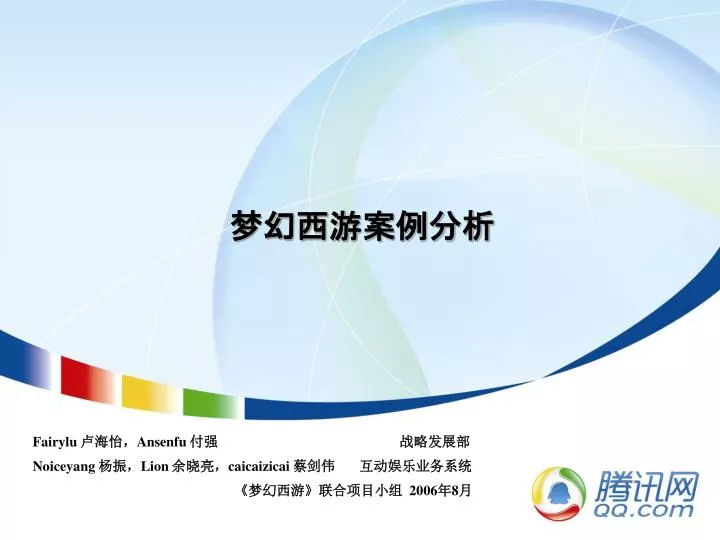 梦幻西游案例分析

Fairylu 卢海怡，Ansenfu 付强 战略发展部

Noiceyang 杨振，Lion 余晓亮，caicaizicai 蔡剑伟 互动娱乐业务系统

《梦幻西游》联合项目小组 2006年8月

腾讯网
QQ.com